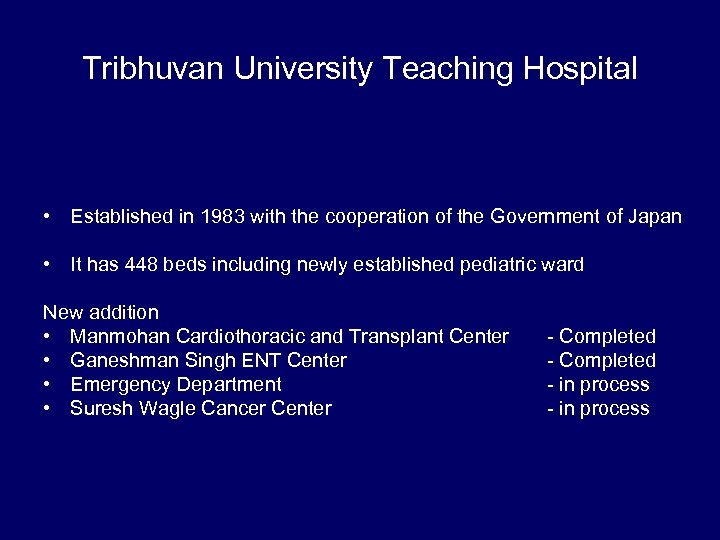 Tribhuvan University Teaching Hospital

• Established in 1983 with the cooperation of the Government of Japan

• It has 448 beds including newly established pediatric ward

New addition
• Manmohan Cardiothoracic and Transplant Center - Completed
• Ganeshman Singh ENT Center - Completed
• Emergency Department - in process
• Suresh Wagle Cancer Center - in process